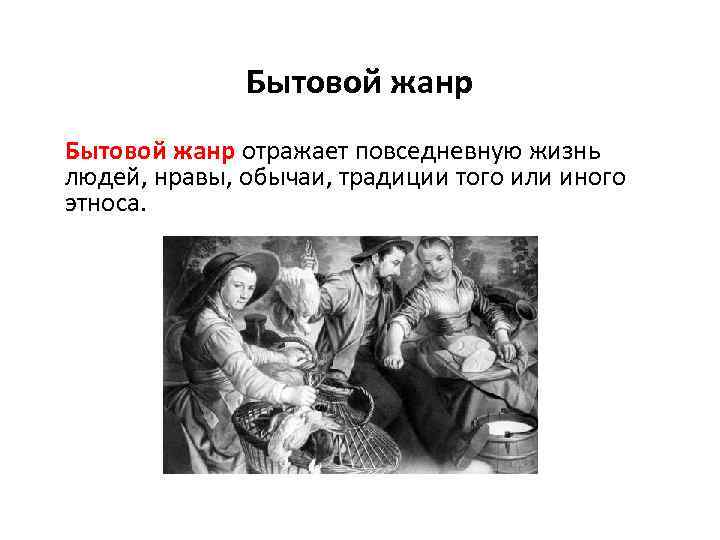 Бытовой жанр

Бытовой жанр отражает повседневную жизнь людей, нравы, обычаи, традиции того или иного этноса.